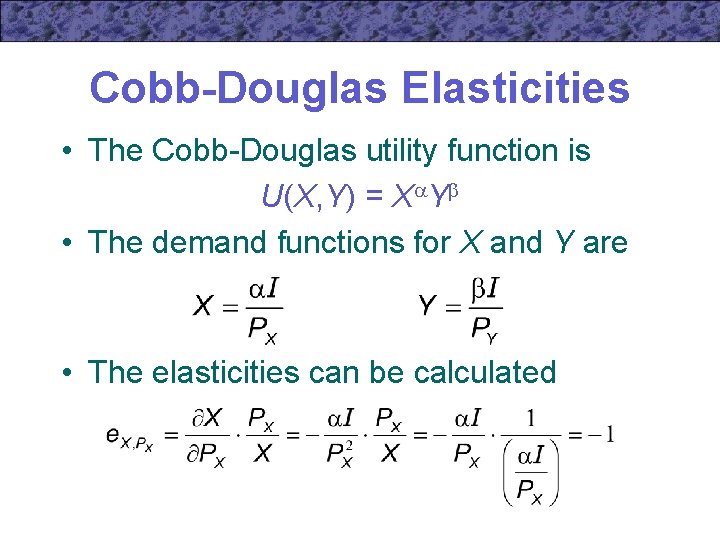 Cobb-Douglas Elasticities

• The Cobb-Douglas utility function is

$U(X,Y) = X^{\alpha}Y^{\beta}$

• The demand functions for $X$ and $Y$ are

$X = \frac{\alpha I}{P_X}$ $Y = \frac{\beta I}{P_Y}$

• The elasticities can be calculated

$e_{X,P_X} = \frac{\partial X}{\partial P_X} \cdot \frac{P_X}{X} = -\frac{\alpha I}{P_X^2} \cdot \frac{P_X}{X} = -\frac{\alpha I}{P_X} \cdot \frac{1}{\left(\frac{\alpha I}{P_X}\right)} = -1$